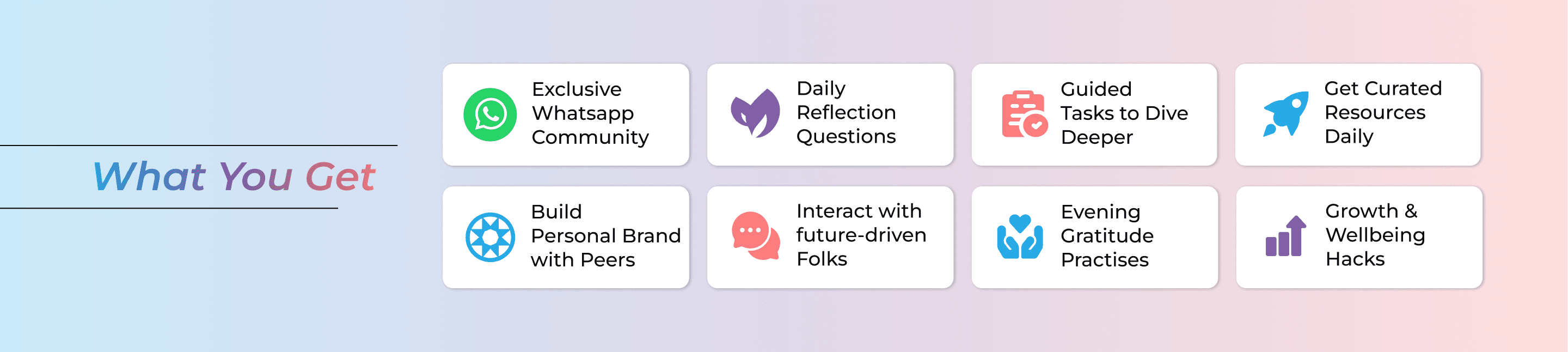 What You Get

Exclusive Whatsapp Community

Daily Reflection Questions

Guided Tasks to Dive Deeper

Get Curated Resources Daily

Build Personal Brand with Peers

Interact with future-driven Folks

Evening Gratitude Practises

Growth & Wellbeing Hacks